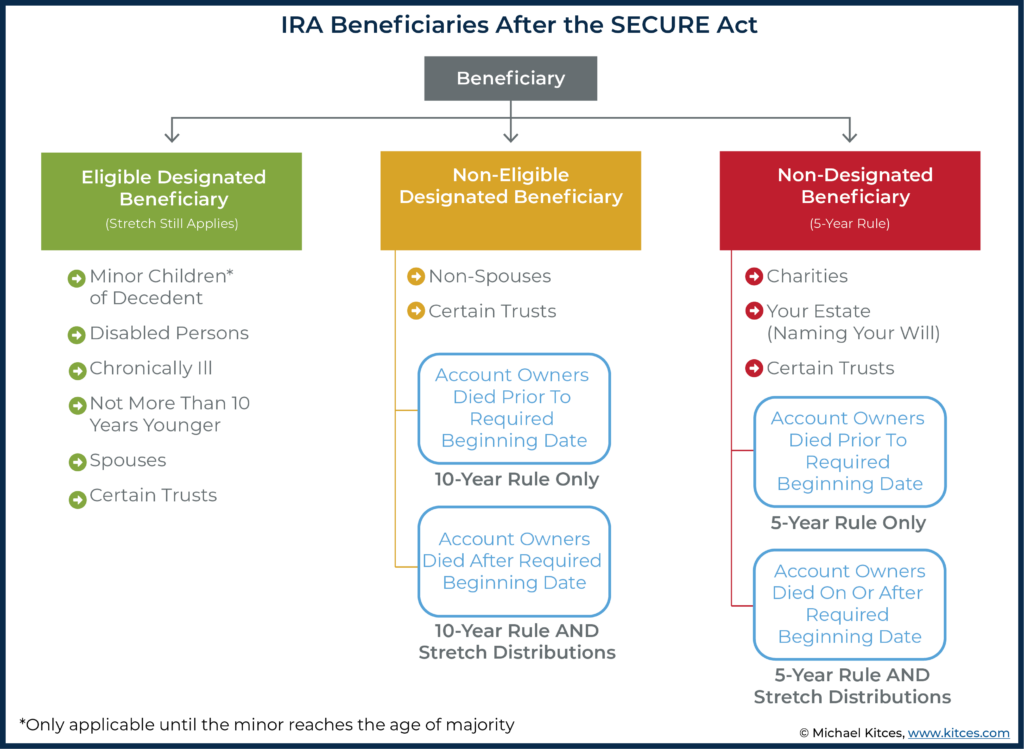 IRA Beneficiaries After the SECURE Act

Beneficiary

Eligible Designated Beneficiary
(Stretch Still Applies)

Minor Children* of Decedent

Disabled Persons

Chronically Ill

Not More Than 10 Years Younger

Spouses

Certain Trusts

Non-Eligible Designated Beneficiary

Non-Spouses

Certain Trusts

Account Owners Died Prior To Required Beginning Date

10-Year Rule Only

Account Owners Died After Required Beginning Date

10-Year Rule AND Stretch Distributions

Non-Designated Beneficiary
(5-Year Rule)

Charities

Your Estate (Naming Your Will)

Certain Trusts

Account Owners Died Prior To Required Beginning Date

5-Year Rule Only

Account Owners Died On Or After Required Beginning Date

5-Year Rule AND Stretch Distributions

*Only applicable until the minor reaches the age of majority

© Michael Kitces, www.kitces.com